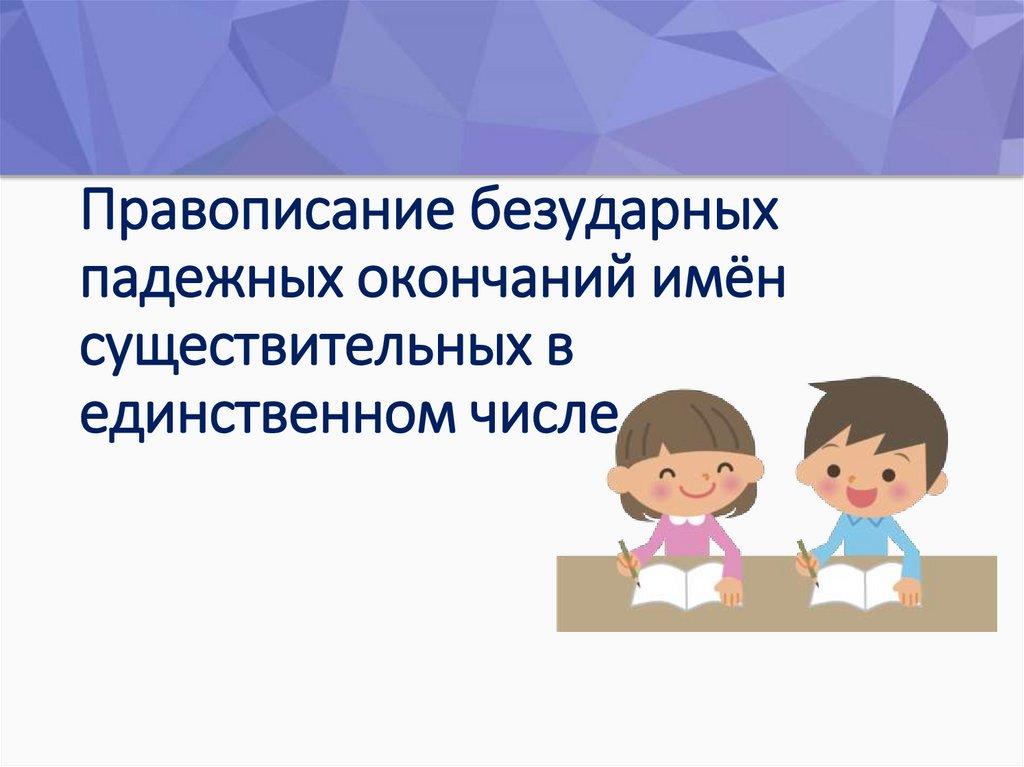 Правописание безударных падежных окончаний имён существительных в единственном числе